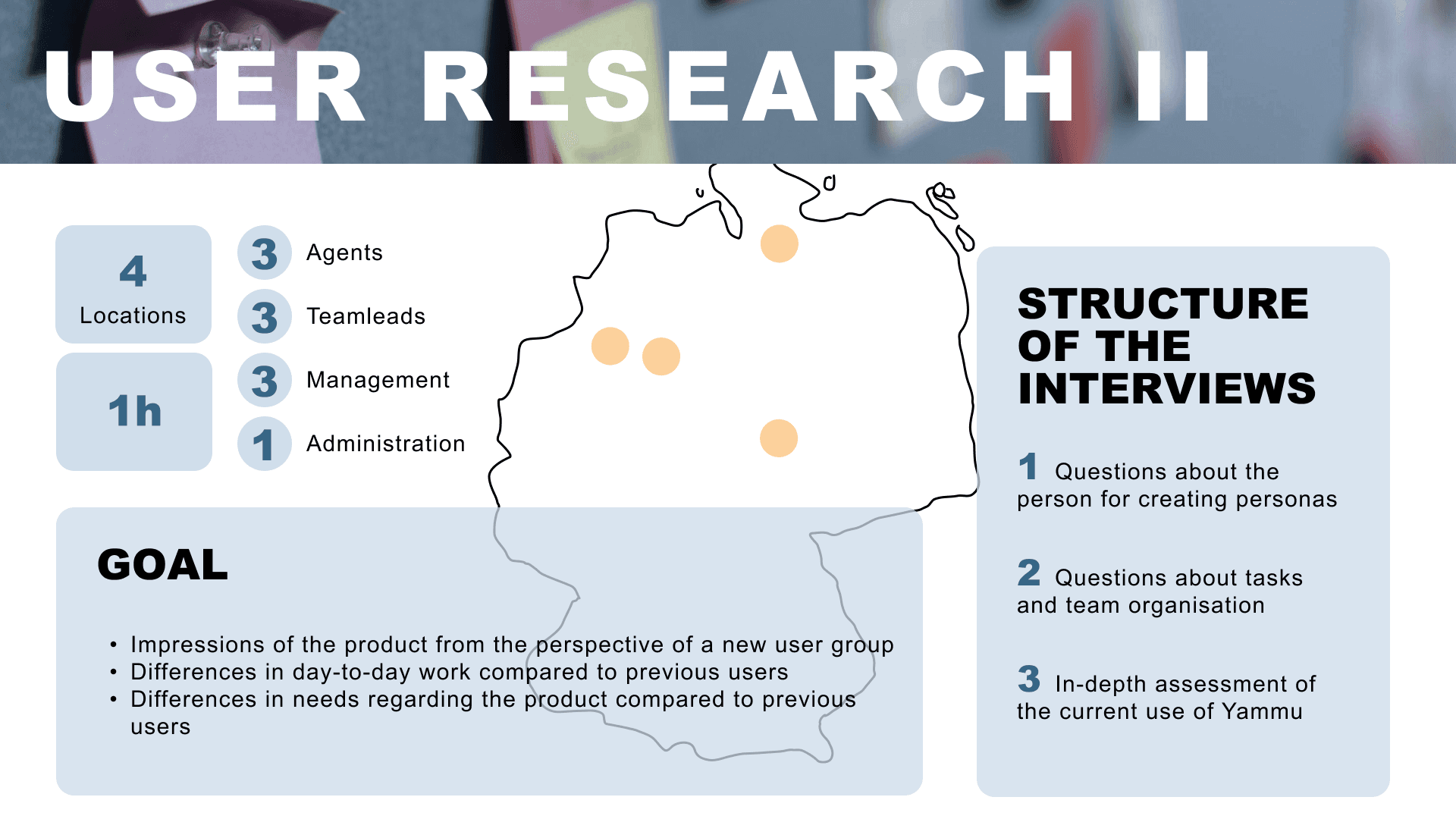 USER RESEARCH II

4
Locations

1h

3 Agents
3 Teamleads
3 Management
1 Administration

GOAL

• Impressions of the product from the perspective of a new user group
• Differences in day-to-day work compared to previous users
• Differences in needs regarding the product compared to previous users

STRUCTURE OF THE INTERVIEWS

1 Questions about the person for creating personas

2 Questions about tasks and team organisation

3 In-depth assessment of the current use of Yammu